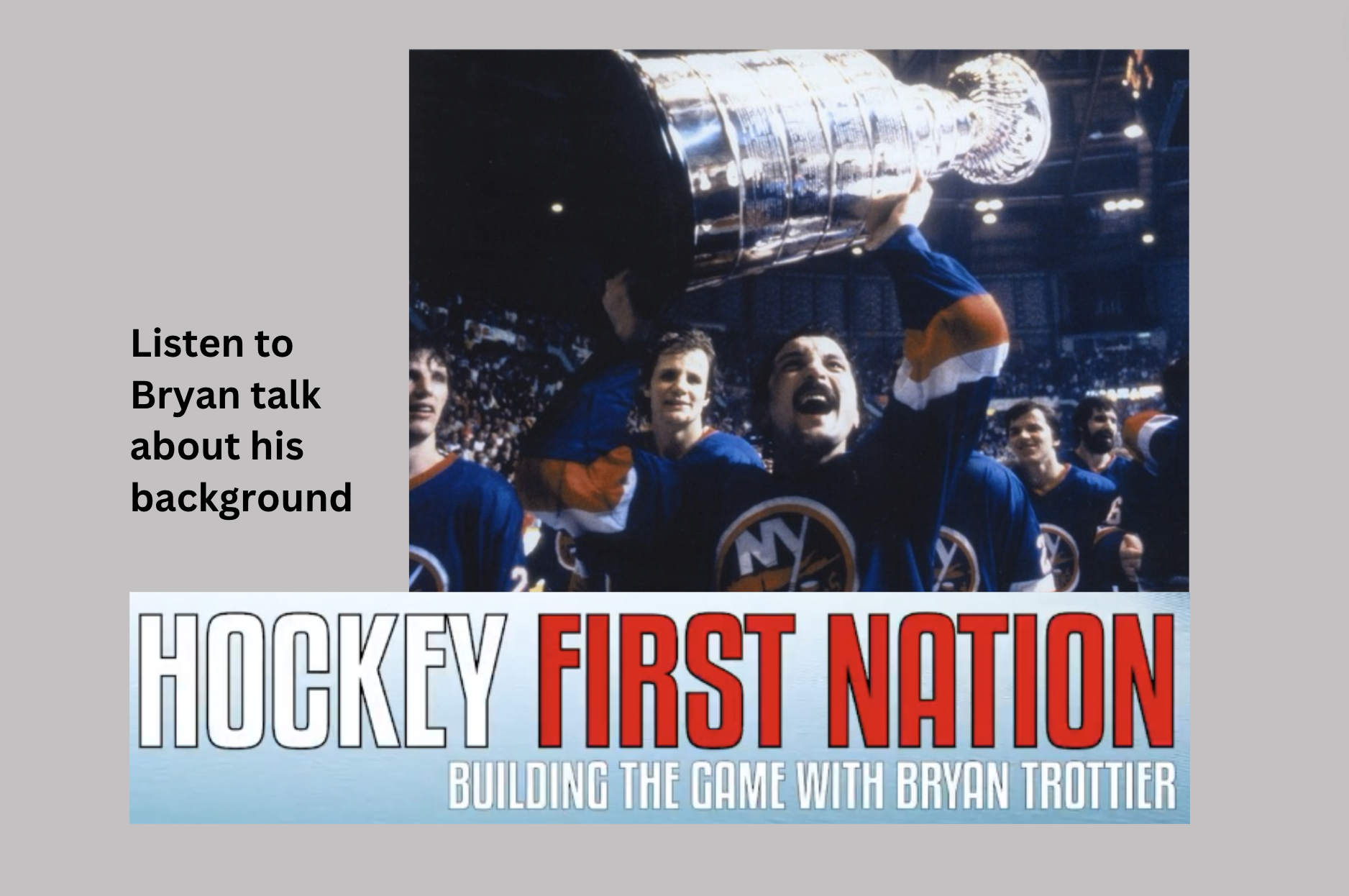 Listen to Bryan talk about his background

NY

HOCKEY FIRST NATION
BUILDING THE GAME WITH BRYAN TROTTIER